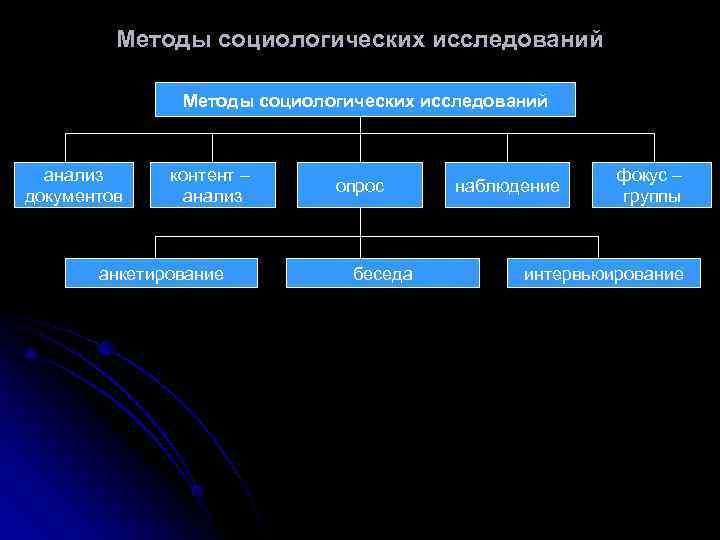 Методы социологических исследований

Методы социологических исследований

анализ документов

контент – анализ

опрос

наблюдение

фокус – группы

анкетирование

беседа

интервьюирование